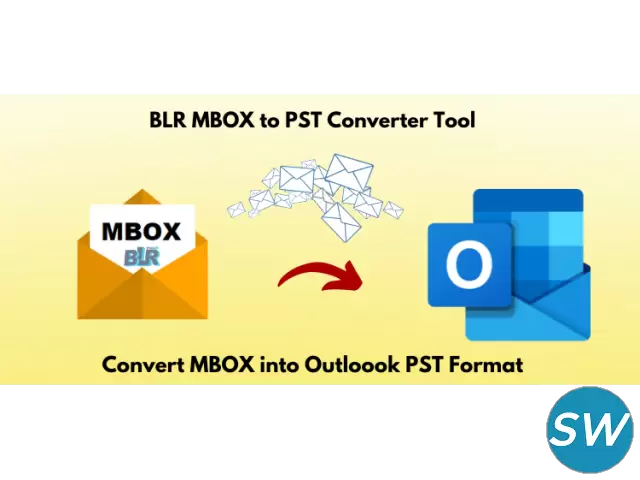 BLR MBOX to PST Converter Tool

MBOX
BLR

O

Convert MBOX into Outloook PST Format

SW